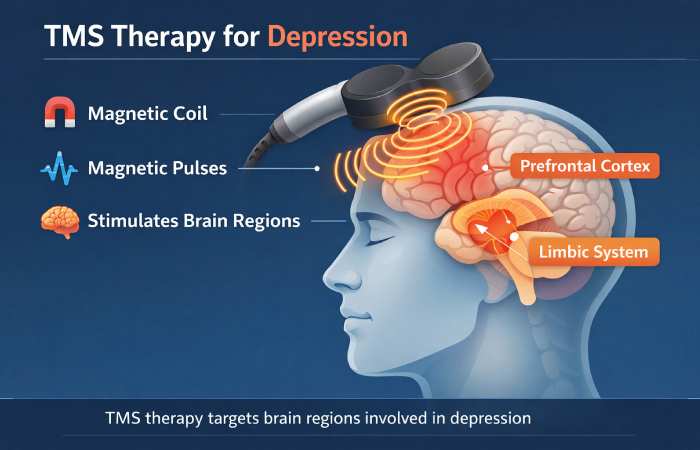 TMS Therapy for Depression

Magnetic Coil

Magnetic Pulses

Stimulates Brain Regions

Prefrontal Cortex

Limbic System

TMS therapy targets brain regions involved in depression